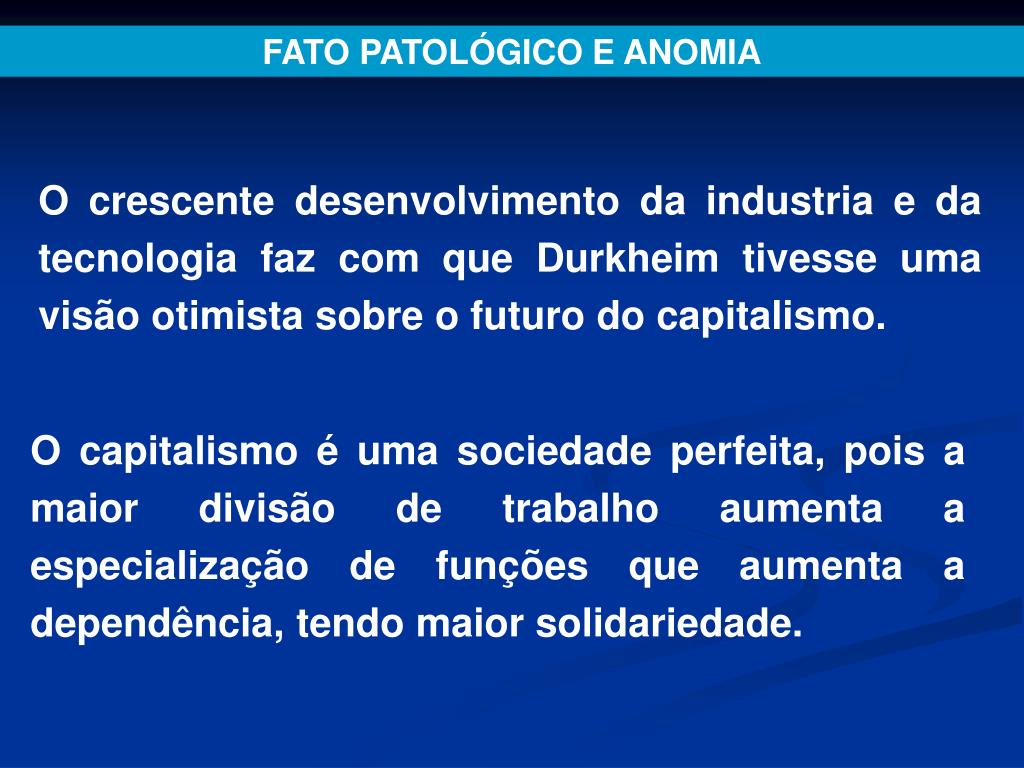 FATO PATOLÓGICO E ANOMIA

O crescente desenvolvimento da industria e da tecnologia faz com que Durkheim tivesse uma visão otimista sobre o futuro do capitalismo.

O capitalismo é uma sociedade perfeita, pois a maior divisão de trabalho aumenta a especialização de funções que aumenta a dependência, tendo maior solidariedade.